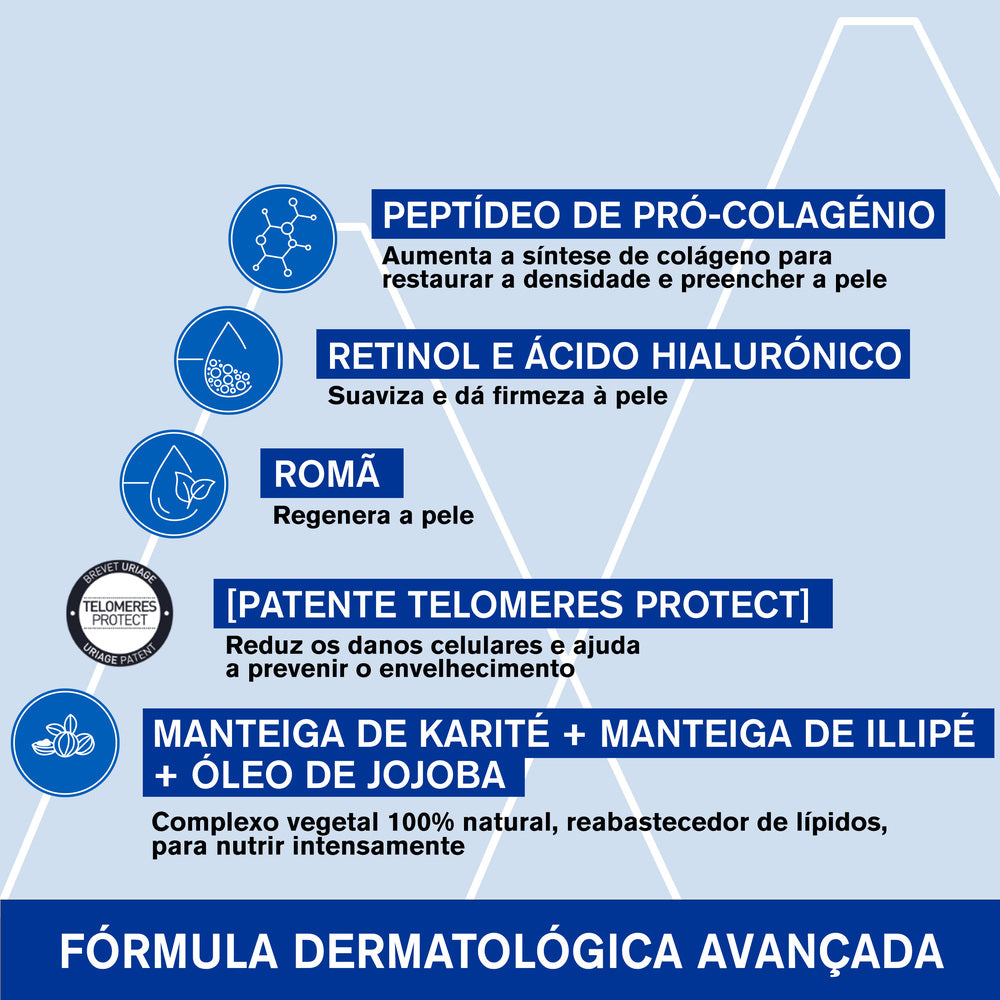 PEPTÍDEO DE PRÓ-COLAGÉNIO
Aumenta a síntese de colágeno para restaurar a densidade e preencher a pele

RETINOL E ÁCIDO HIALURÓNICO
Suaviza e dá firmeza à pele

ROMÃ
Regenera a pele

BREVET URIAGE
TELOMERES PROTECT
URIAGE PATENT

[PATENTE TELOMERES PROTECT]
Reduz os danos celulares e ajuda a prevenir o envelhecimento

MANTEIGA DE KARITÉ + MANTEIGA DE ILLIPÉ + ÓLEO DE JOJOBA
Complexo vegetal 100% natural, reabastecedor de lípidos, para nutrir intensamente

FÓRMULA DERMATOLÓGICA AVANÇADA